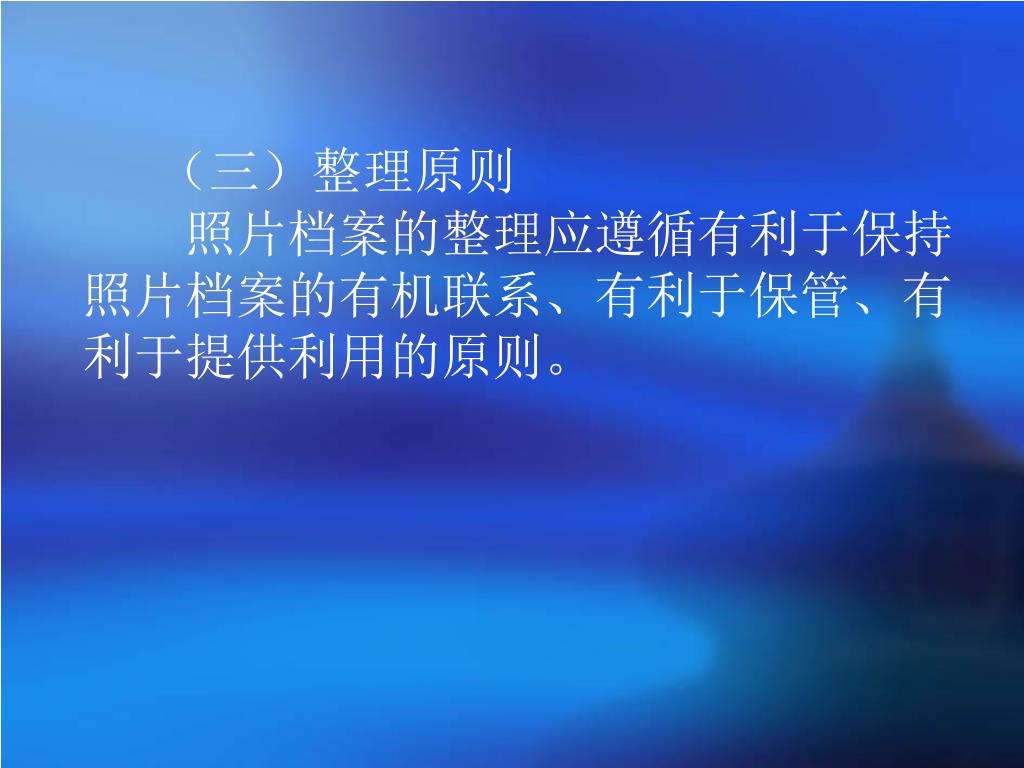 （三）整理原则

照片档案的整理应遵循有利于保持照片档案的有机联系、有利于保管、有利于提供利用的原则。